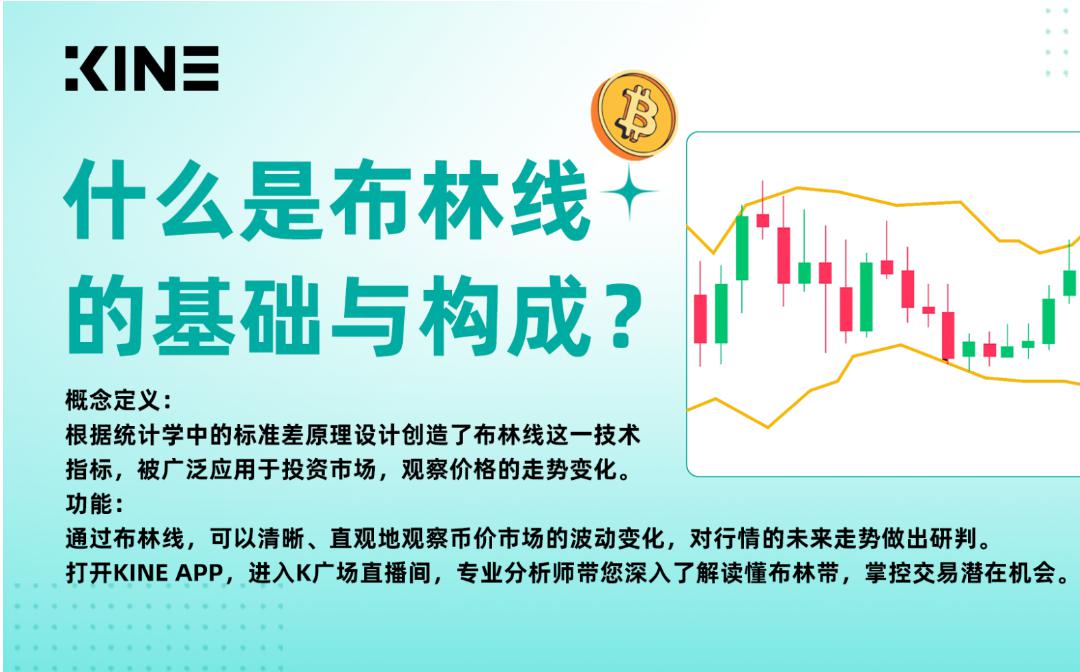 KINE

什么是布林线的基础与构成？

概念定义：
根据统计学中的标准差原理设计创造了布林线这一技术指标，被广泛应用于投资市场，观察价格的走势变化。
功能：
通过布林线，可以清晰、直观地观察币价市场的波动变化，对行情的未来走势做出研判。
打开KINE APP，进入K广场直播间，专业分析师带您深入了解读懂布林带，掌控交易潜在机会。